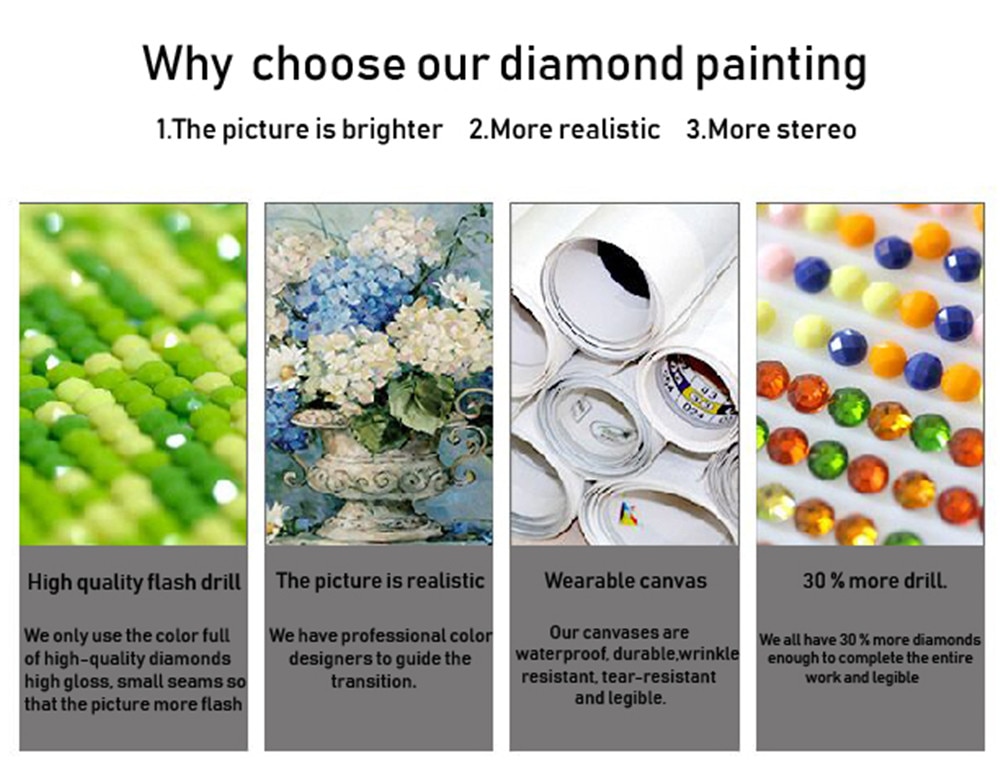 Why choose our diamond painting

1.The picture is brighter   2.More realistic   3.More stereo

High quality flash drill

We only use the color full of high-quality diamonds high gloss, small seams so that the picture more flash

The picture is realistic

We have professional color designers to guide the transition.

Wearable canvas

Our canvases are waterproof, durable,wrinkle resistant, tear-resistant and legible.

30 % more drill.

We all have 30 % more diamonds enough to complete the entire work and legible